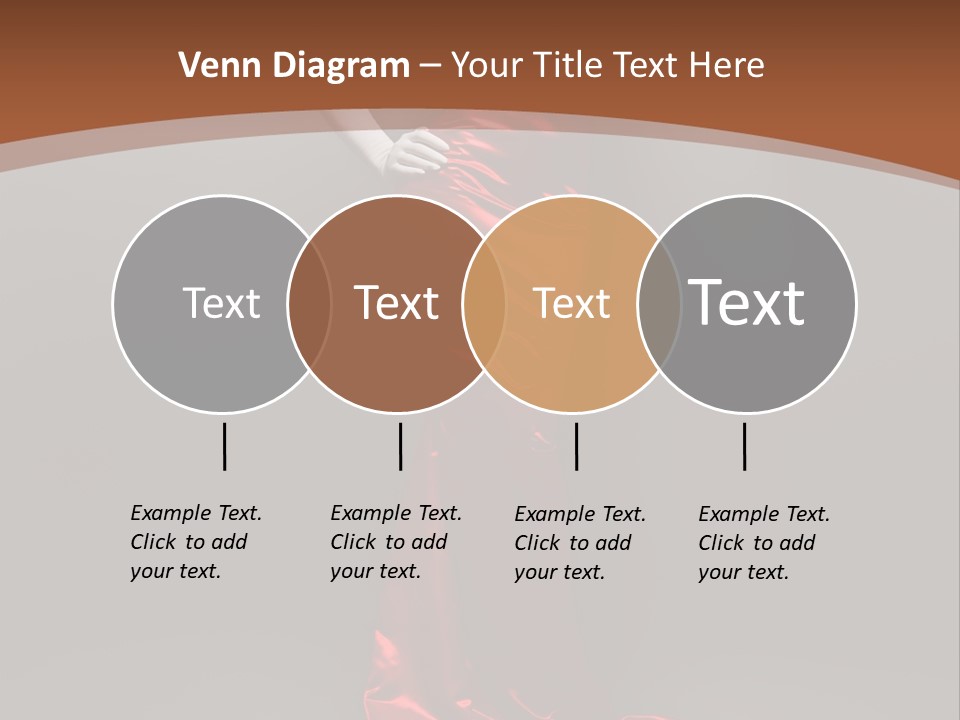 Venn Diagram – Your Title Text Here

Text

Text

Text

Text

Example Text. Click to add your text.

Example Text. Click to add your text.

Example Text. Click to add your text.

Example Text. Click to add your text.